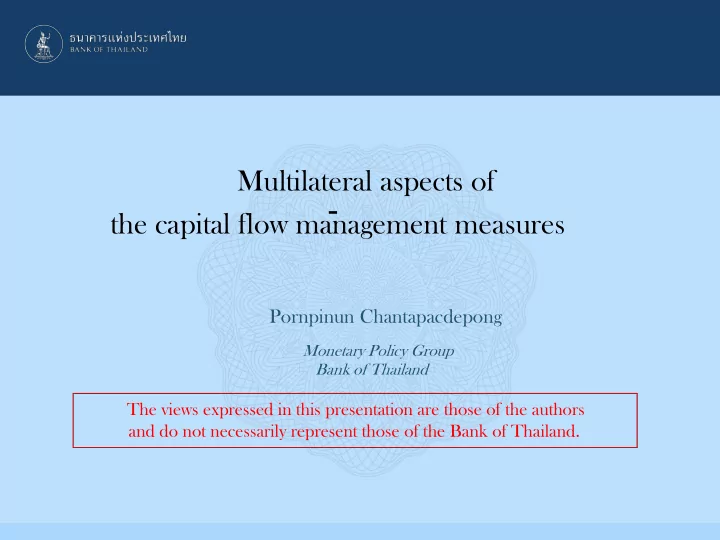 ธนาคารแห่งประเทศไทย
BANK OF THAILAND

Multilateral aspects of
the capital flow management measures

Pornpinun Chantapacdepong

Monetary Policy Group
Bank of Thailand

The views expressed in this presentation are those of the authors and do not necessarily represent those of the Bank of Thailand.